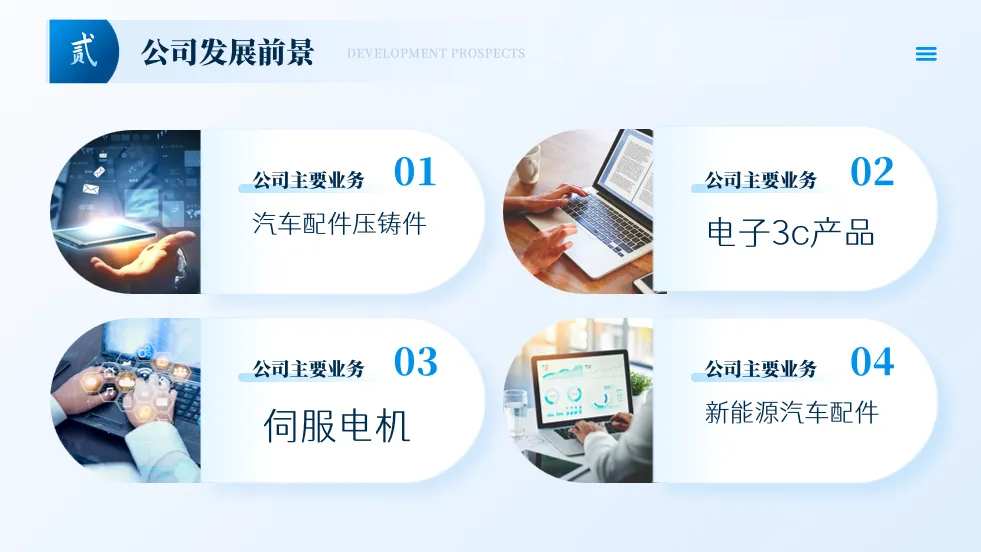 贰 公司发展前景 DEVELOPMENT PROSPECTS

公司主要业务 01
汽车配件压铸件

公司主要业务 02
电子3c产品

公司主要业务 03
伺服电机

公司主要业务 04
新能源汽车配件